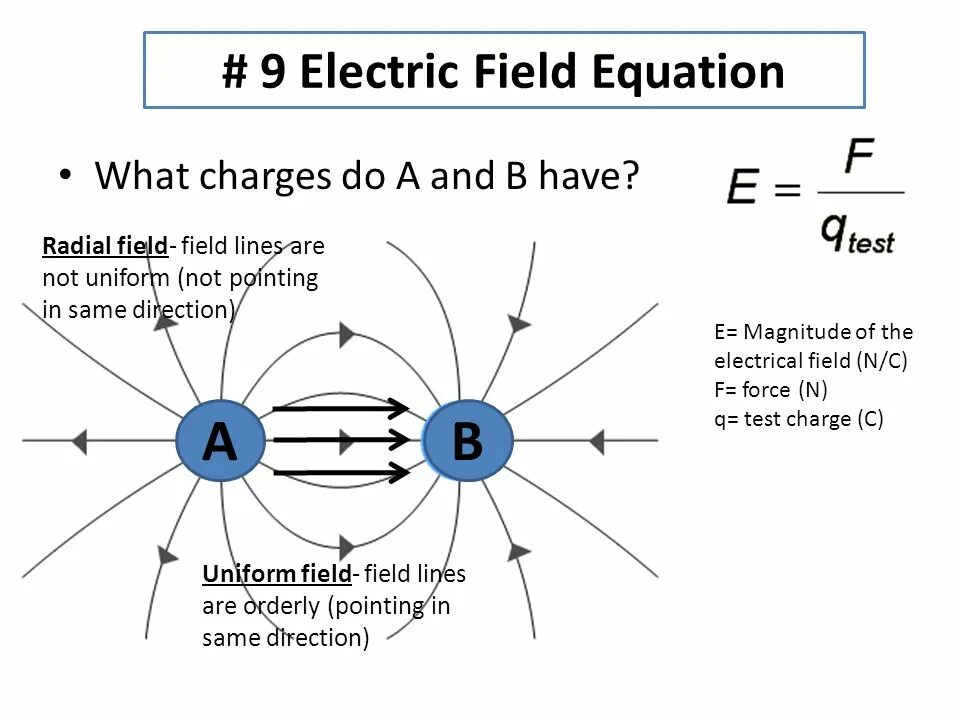 # 9 Electric Field Equation

• What charges do A and B have?

$E = \frac{F}{q_{test}}$

Radial field- field lines are not uniform (not pointing in same direction)

E= Magnitude of the electrical field (N/C)
F= force (N)
q= test charge (C)

A

B

Uniform field- field lines are orderly (pointing in same direction)